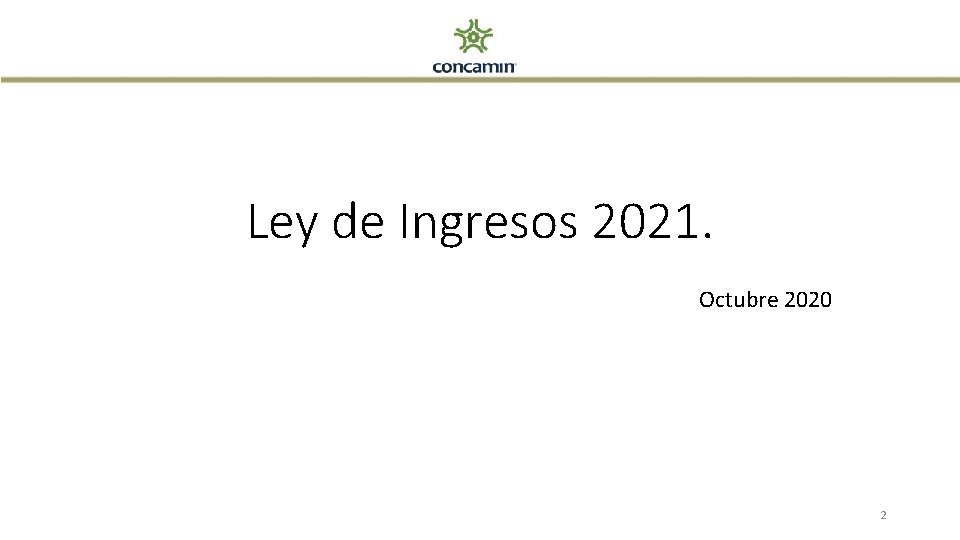 concamin

Ley de Ingresos 2021.

Octubre 2020

2